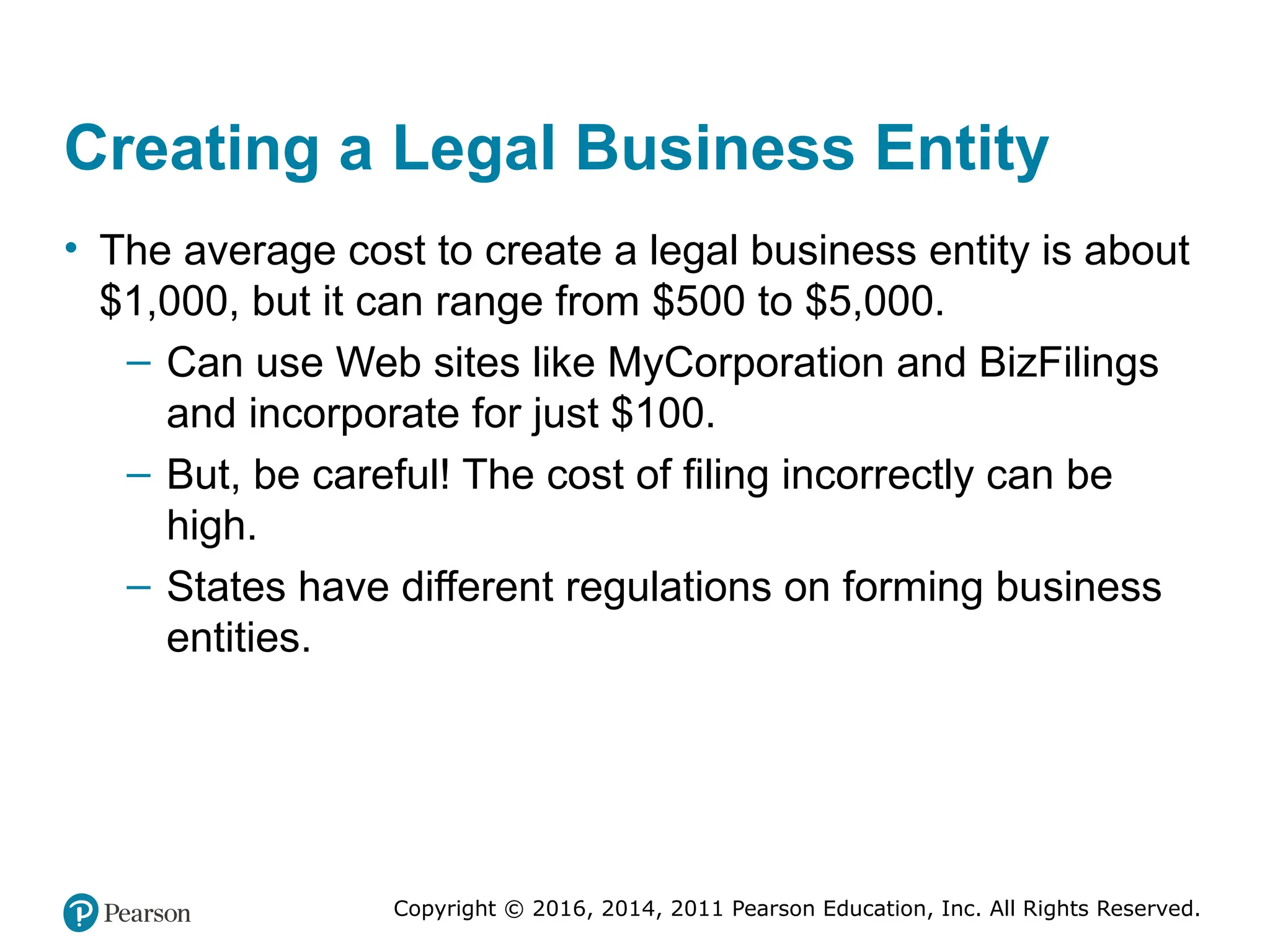 Creating a Legal Business Entity

• The average cost to create a legal business entity is about \$1,000, but it can range from \$500 to \$5,000.

– Can use Web sites like MyCorporation and BizFilings and incorporate for just \$100.

– But, be careful! The cost of filing incorrectly can be high.

– States have different regulations on forming business entities.

Pearson

Copyright © 2016, 2014, 2011 Pearson Education, Inc. All Rights Reserved.